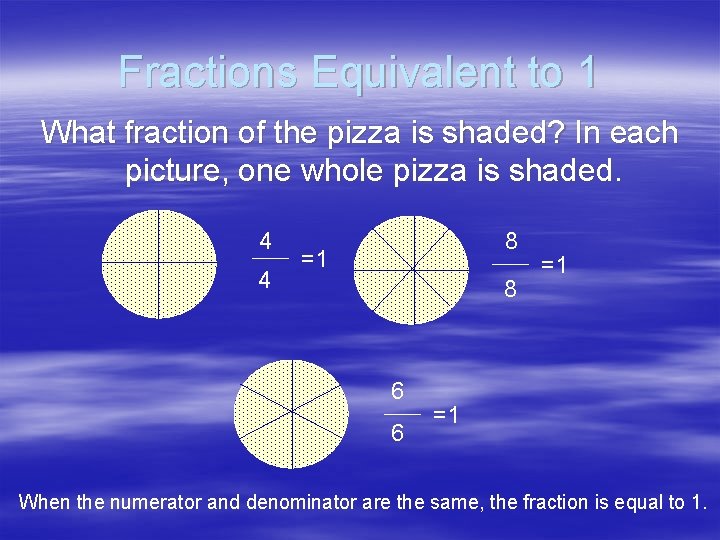 Fractions Equivalent to 1

What fraction of the pizza is shaded? In each picture, one whole pizza is shaded.

$\frac{4}{4} = 1$

$\frac{8}{8} = 1$

$\frac{6}{6} = 1$

When the numerator and denominator are the same, the fraction is equal to 1.